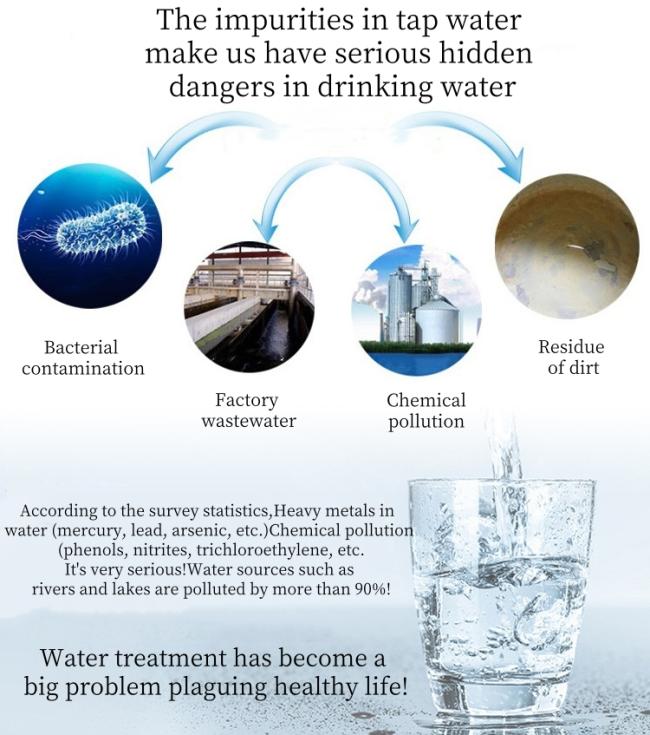 The impurities in tap water make us have serious hidden dangers in drinking water

Bacterial contamination

Factory wastewater

Chemical pollution

Residue of dirt

According to the survey statistics,Heavy metals in water (mercury, lead, arsenic, etc.)Chemical pollution (phenols, nitrites, trichloroethylene, etc. It's very serious!Water sources such as rivers and lakes are polluted by more than 90%!

Water treatment has become a big problem plaguing healthy life!